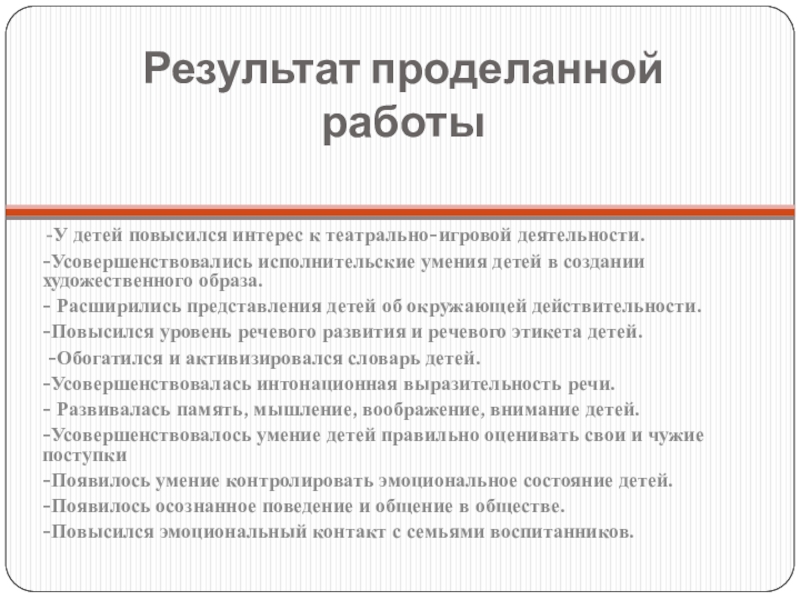 Результат проделанной работы

-У детей повысился интерес к театрально-игровой деятельности.
-Усовершенствовались исполнительские умения детей в создании художественного образа.
- Расширились представления детей об окружающей действительности.
-Повысился уровень речевого развития и речевого этикета детей.
-Обогатился и активизировался словарь детей.
-Усовершенствовалась интонационная выразительность речи.
- Развивалась память, мышление, воображение, внимание детей.
-Усовершенствовалось умение детей правильно оценивать свои и чужие поступки
-Появилось умение контролировать эмоциональное состояние детей.
-Появилось осознанное поведение и общение в обществе.
-Повысился эмоциональный контакт с семьями воспитанников.